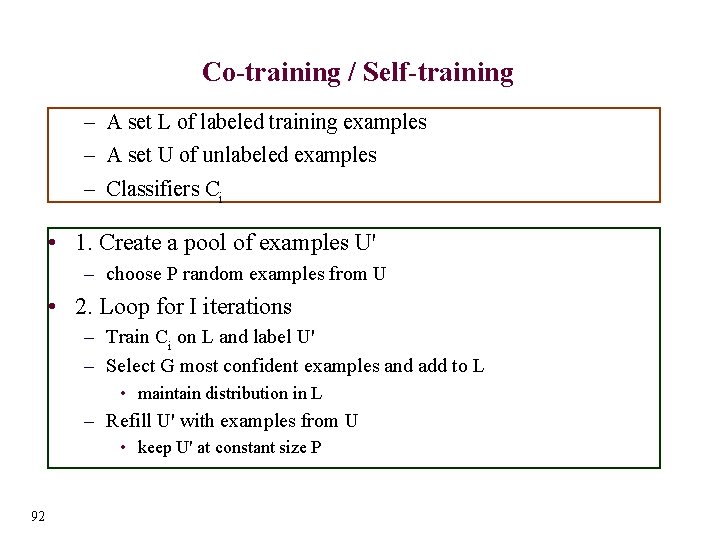 Co-training / Self-training

– A set L of labeled training examples
– A set U of unlabeled examples
– Classifiers $C_i$

• 1. Create a pool of examples U'
– choose P random examples from U
• 2. Loop for I iterations
– Train $C_i$ on L and label U'
– Select G most confident examples and add to L
• maintain distribution in L
– Refill U' with examples from U
• keep U' at constant size P

92